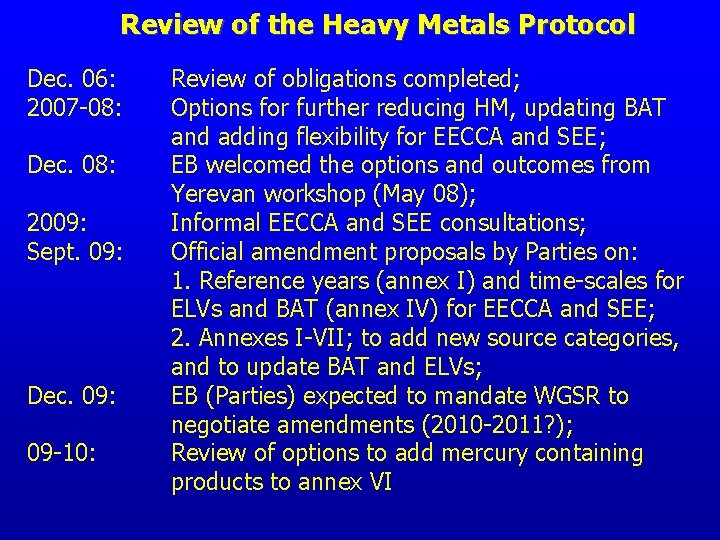 Review of the Heavy Metals Protocol

Dec. 06: Review of obligations completed;
2007-08: Options for further reducing HM, updating BAT and adding flexibility for EECCA and SEE;
Dec. 08: EB welcomed the options and outcomes from Yerevan workshop (May 08);
2009: Informal EECCA and SEE consultations;
Sept. 09: Official amendment proposals by Parties on:
1. Reference years (annex I) and time-scales for ELVs and BAT (annex IV) for EECCA and SEE;
2. Annexes I-VII; to add new source categories, and to update BAT and ELVs;
Dec. 09: EB (Parties) expected to mandate WGSR to negotiate amendments (2010-2011?);
09-10: Review of options to add mercury containing products to annex VI